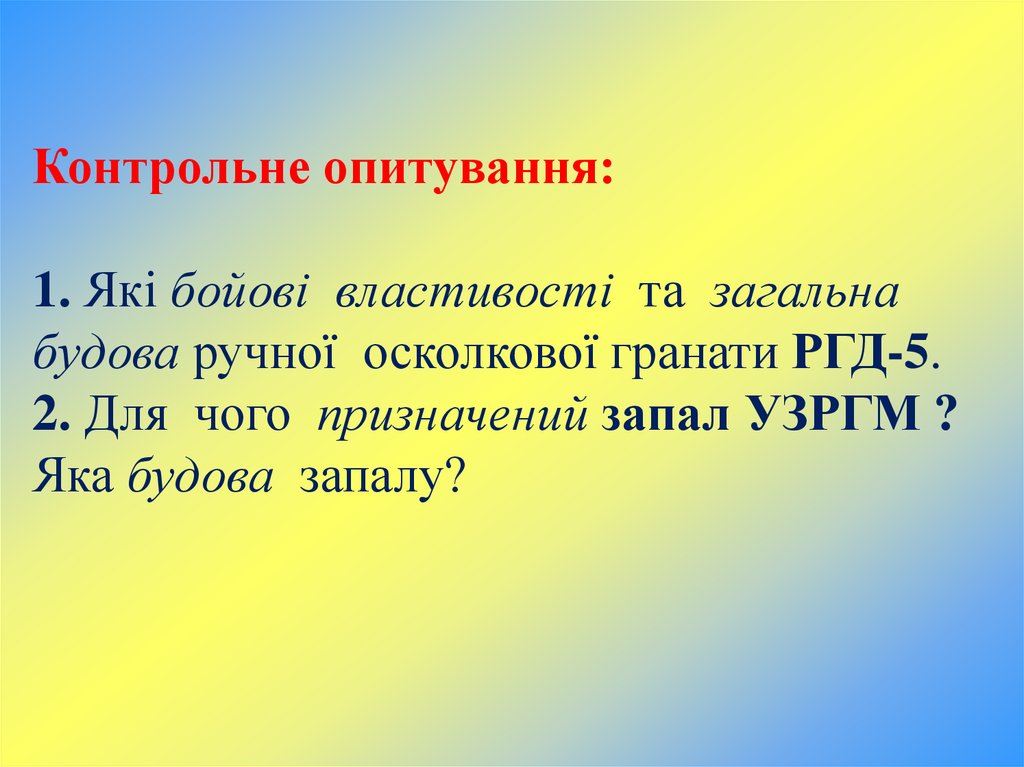 Контрольне опитування:

1. Які бойові властивості та загальна будова ручної осколкової гранати РГД-5.
2. Для чого призначений запал УЗРГМ ? Яка будова запалу?